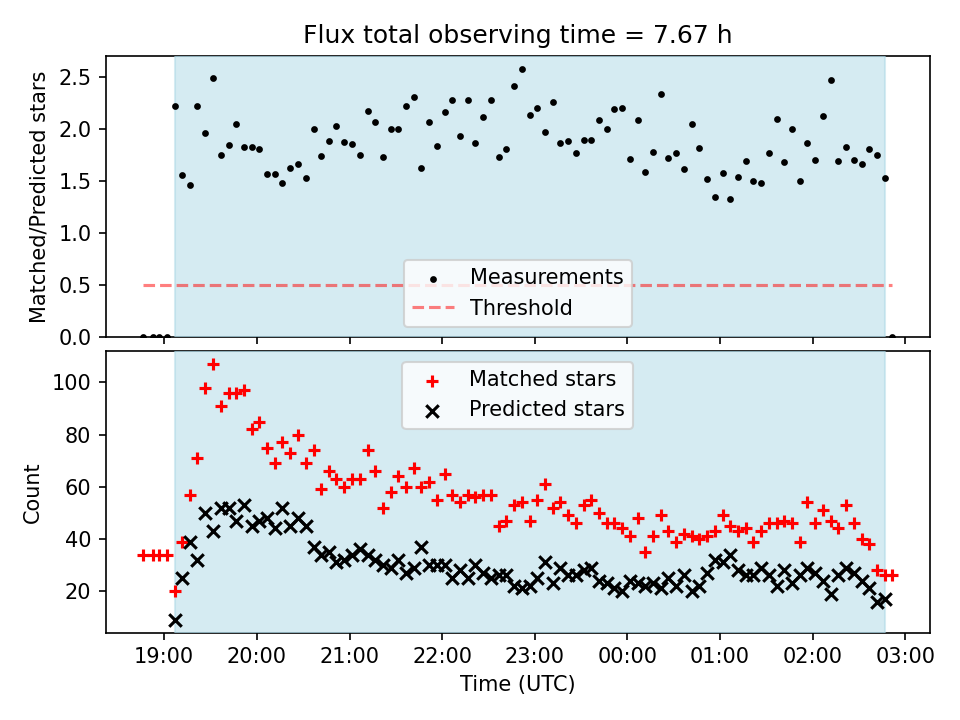 Flux total observing time = 7.67 h

Matched/Predicted stars

2.5
2.0
1.5
1.0
0.5
0.0

Measurements
Threshold

Count

100
80
60
40
20

Matched stars
Predicted stars

19:00 20:00 21:00 22:00 23:00 00:00 01:00 02:00 03:00

Time (UTC)